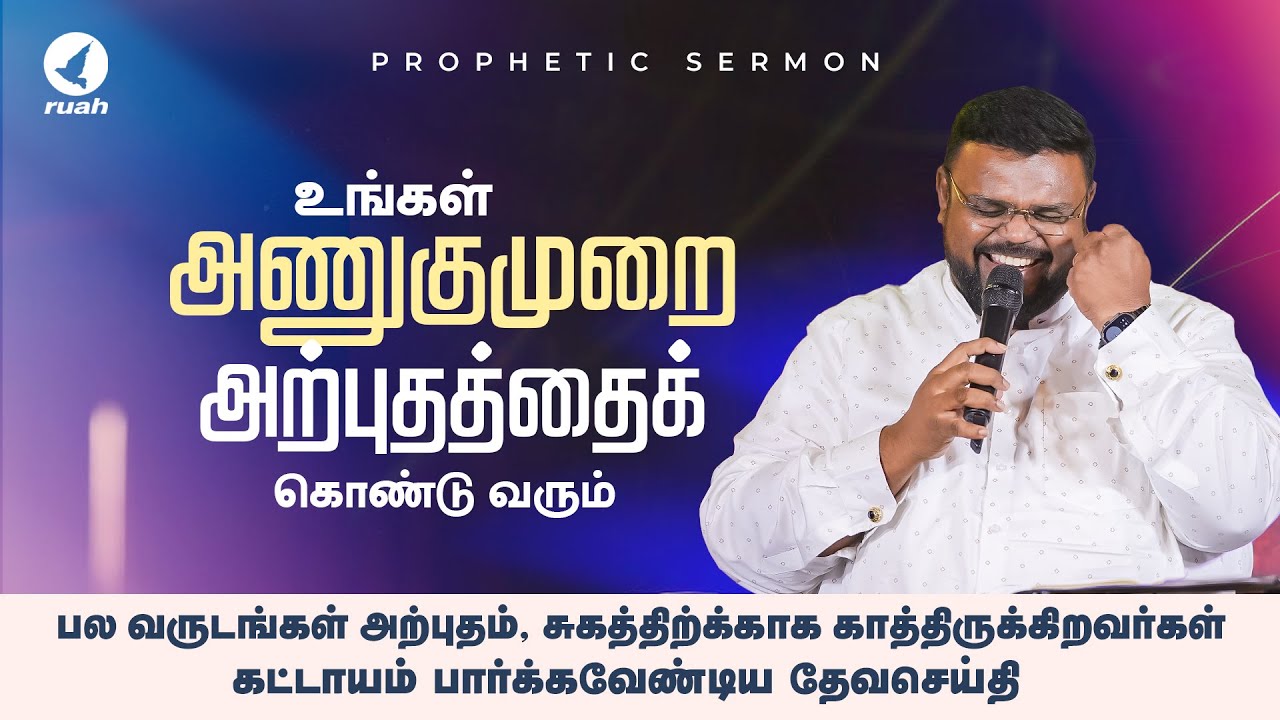 ruah

PROPHETIC SERMON

உங்கள்
அணுகுமுறை
அற்புதத்தைக்
கொண்டு வரும்

பல வருடங்கள் அற்புதம், சுகத்திற்க்காக காத்திருக்கிறவர்கள் கட்டாயம் பார்க்கவேண்டிய தேவசெய்தி